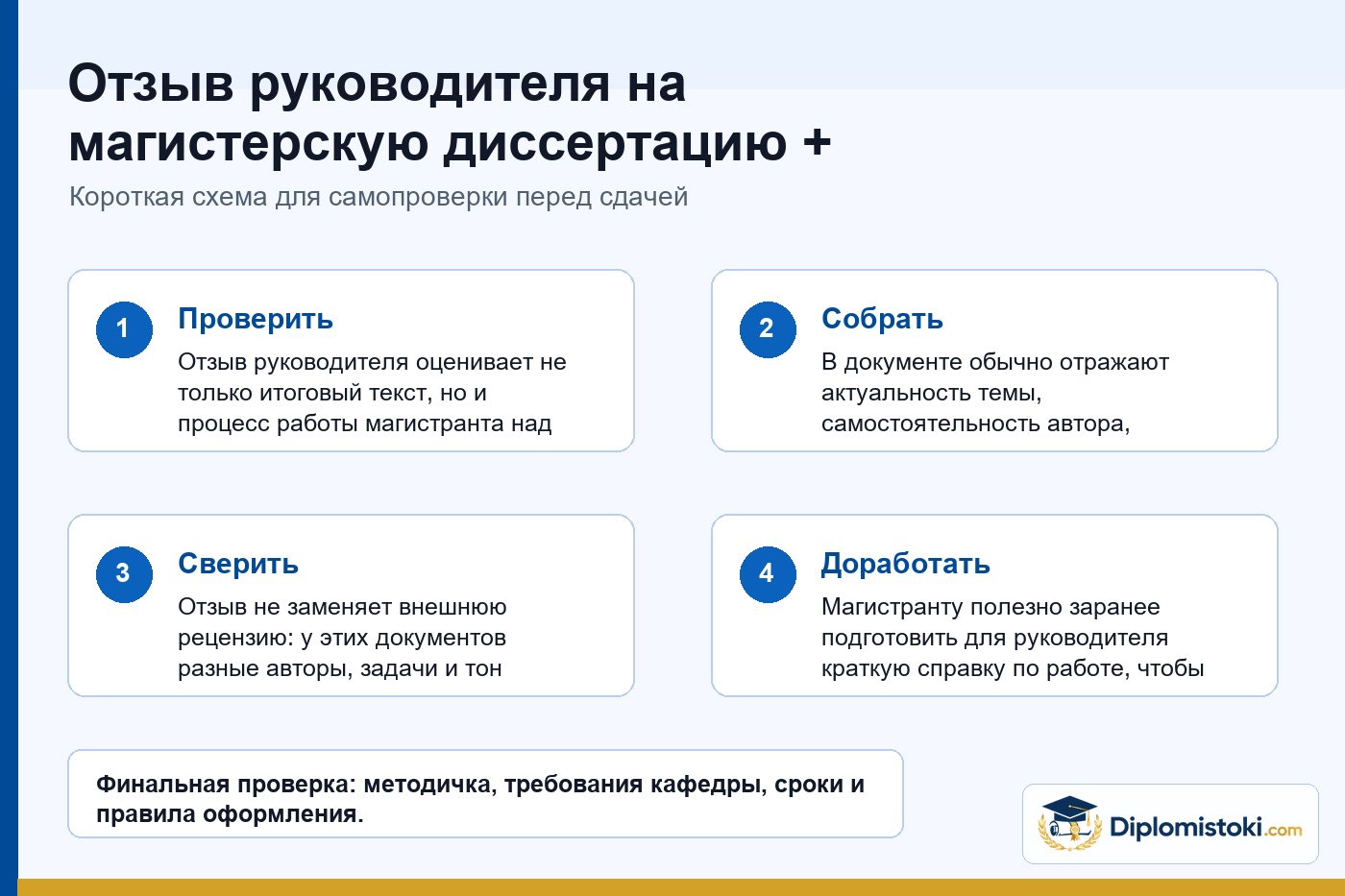 Отзыв руководителя на магистерскую диссертацию +

Короткая схема для самопроверки перед сдачей

1
Проверить
Отзыв руководителя оценивает не только итоговый текст, но и процесс работы магистранта над

2
Собрать
В документе обычно отражают актуальность темы, самостоятельность автора,

3
Сверить
Отзыв не заменяет внешнюю рецензию: у этих документов разные авторы, задачи и тон

4
Доработать
Магистранту полезно заранее подготовить для руководителя краткую справку по работе, чтобы

Финальная проверка: методичка, требования кафедры, сроки и правила оформления.

Diplomistoki.com